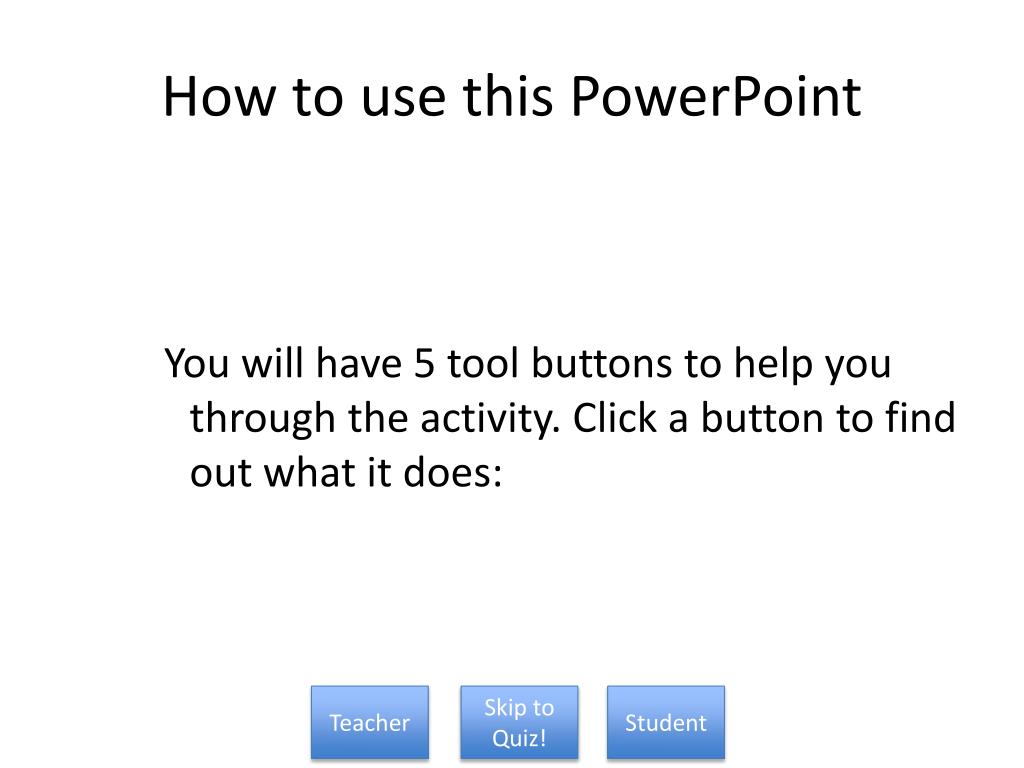 How to use this PowerPoint

You will have 5 tool buttons to help you through the activity. Click a button to find out what it does:

Teacher

Skip to Quiz!

Student